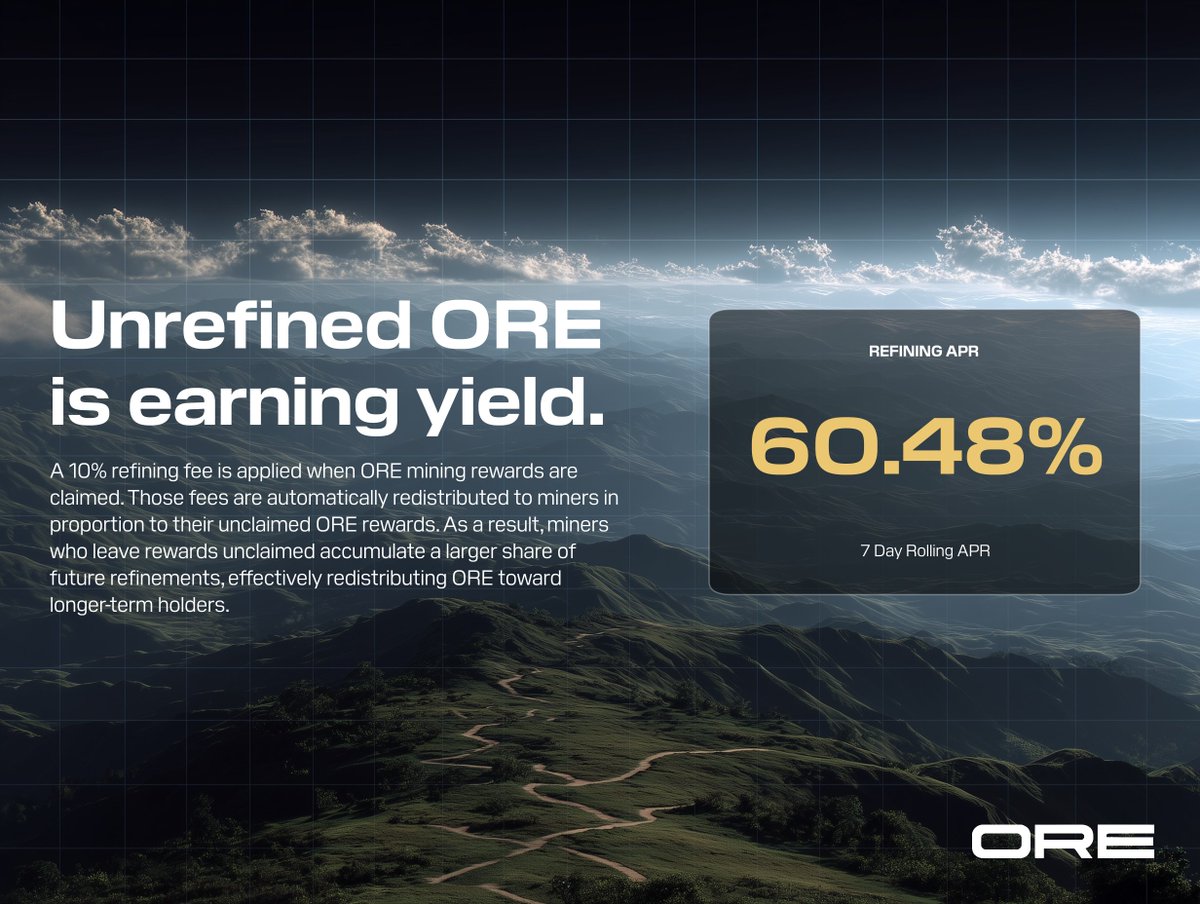 Unrefined ORE is earning yield.

A 10% refining fee is applied when ORE mining rewards are claimed. Those fees are automatically redistributed to miners in proportion to their unclaimed ORE rewards. As a result, miners who leave rewards unclaimed accumulate a larger share of future refinements, effectively redistributing ORE toward longer-term holders.

REFINING APR

60.48%

7 Day Rolling APR

ORE